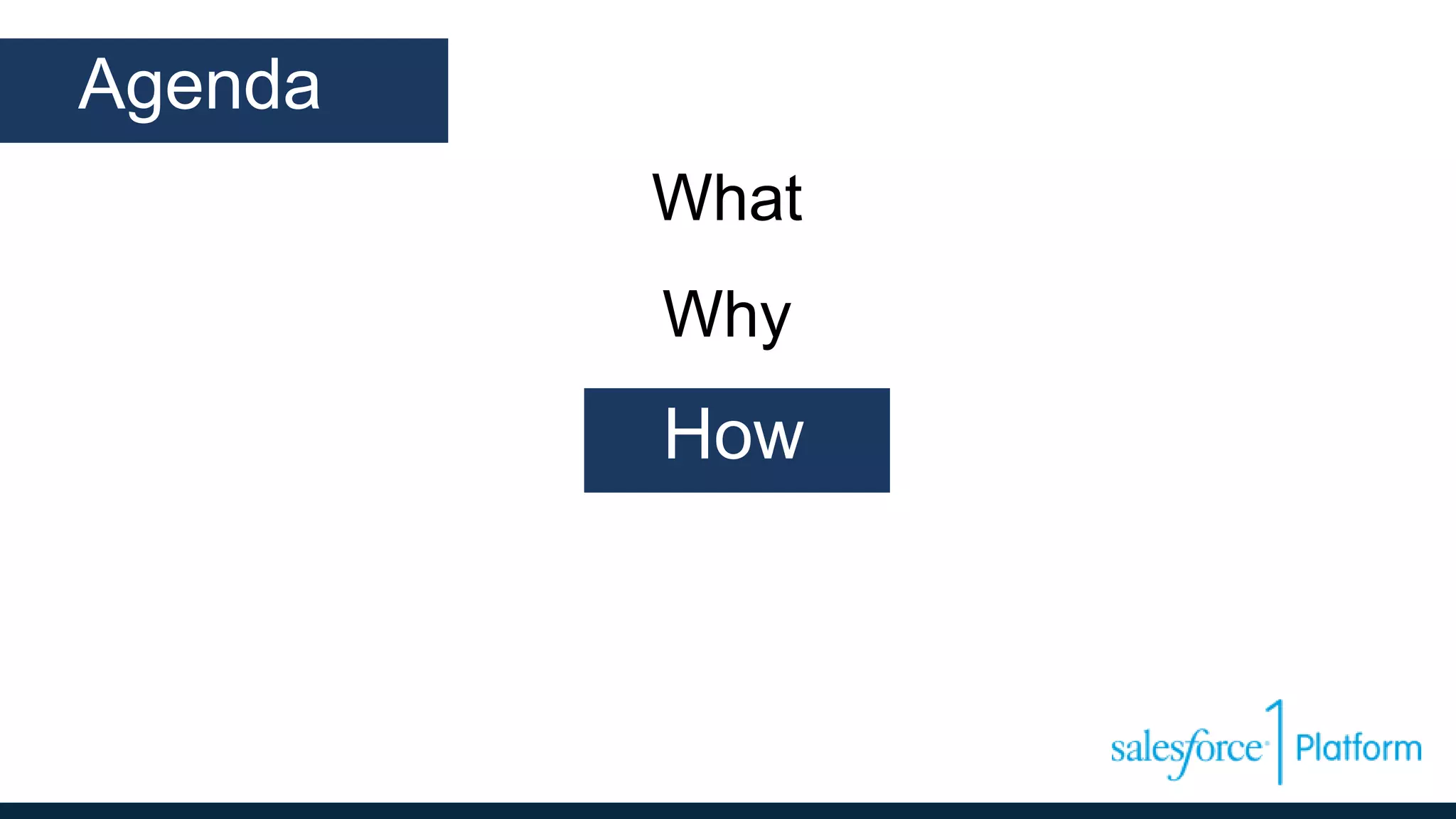 Agenda

What

Why

How

salesforce 1 Platform